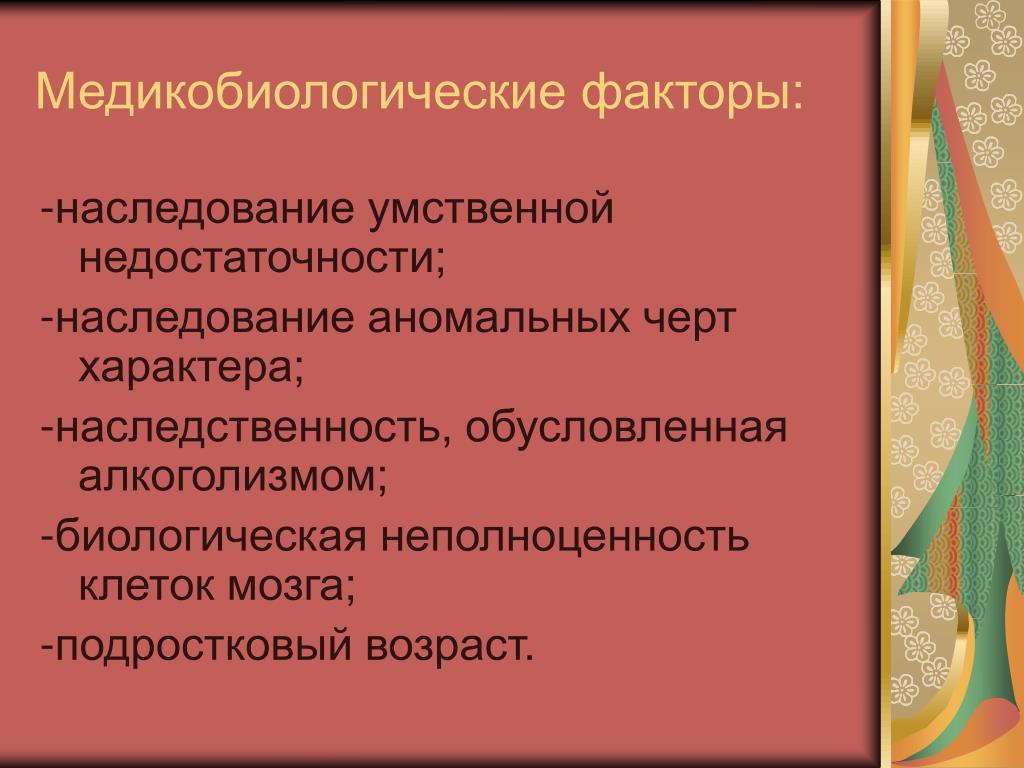 Медикобиологические факторы:

-наследование умственной недостаточности;

-наследование аномальных черт характера;

-наследственность, обусловленная алкоголизмом;

-биологическая неполноценность клеток мозга;

-подростковый возраст.